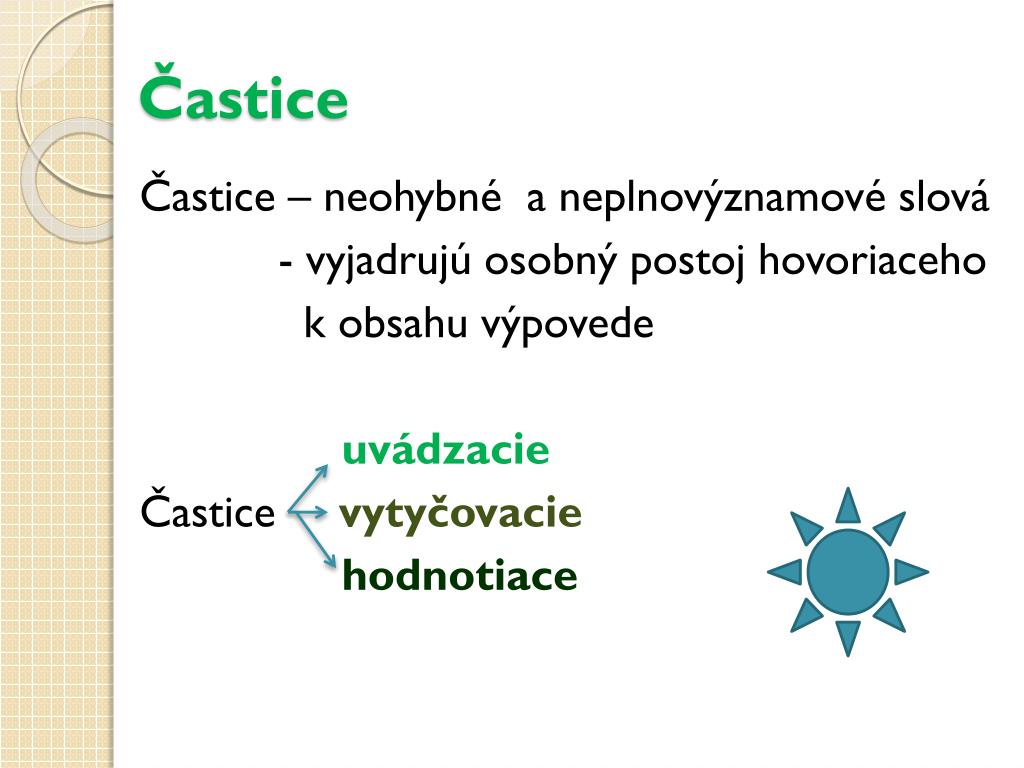 Častice

Častice – neohybné a neplnovýznamové slová
- vyjadrujú osobný postoj hovoriaceho k obsahu výpovede

uvádzacie
Častice vytyčovacie
hodnotiace